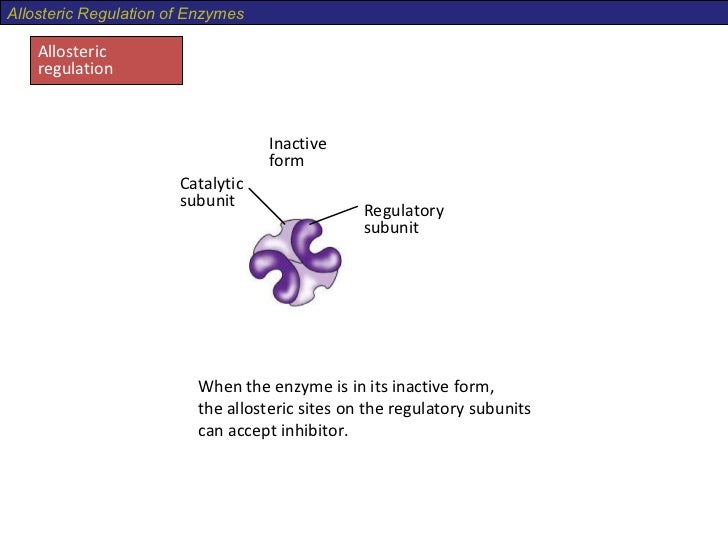 Allosteric Regulation of Enzymes

Allosteric regulation

Inactive form

Catalytic subunit

Regulatory subunit

When the enzyme is in its inactive form, the allosteric sites on the regulatory subunits can accept inhibitor.